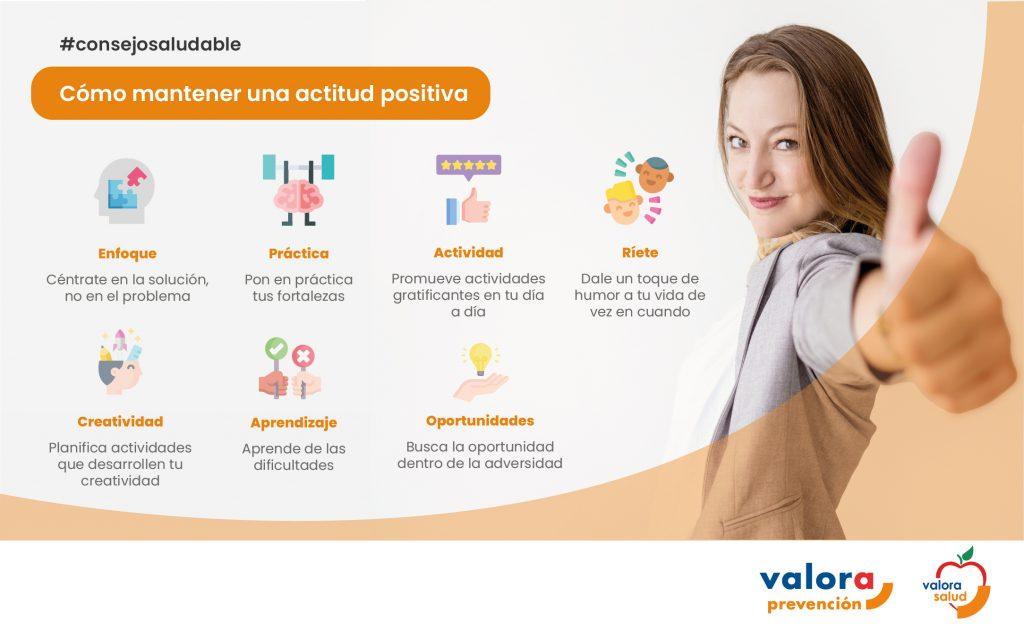 #consejosaludable

Cómo mantener una actitud positiva

Enfoque
Céntrate en la solución, no en el problema

Práctica
Pon en práctica tus fortalezas

Actividad
Promueve actividades gratificantes en tu día a día

Ríete
Dale un toque de humor a tu vida de vez en cuando

Creatividad
Planifica actividades que desarrollen tu creatividad

Aprendizaje
Aprende de las dificultades

Oportunidades
Busca la oportunidad dentro de la adversidad

valora prevención

valora salud